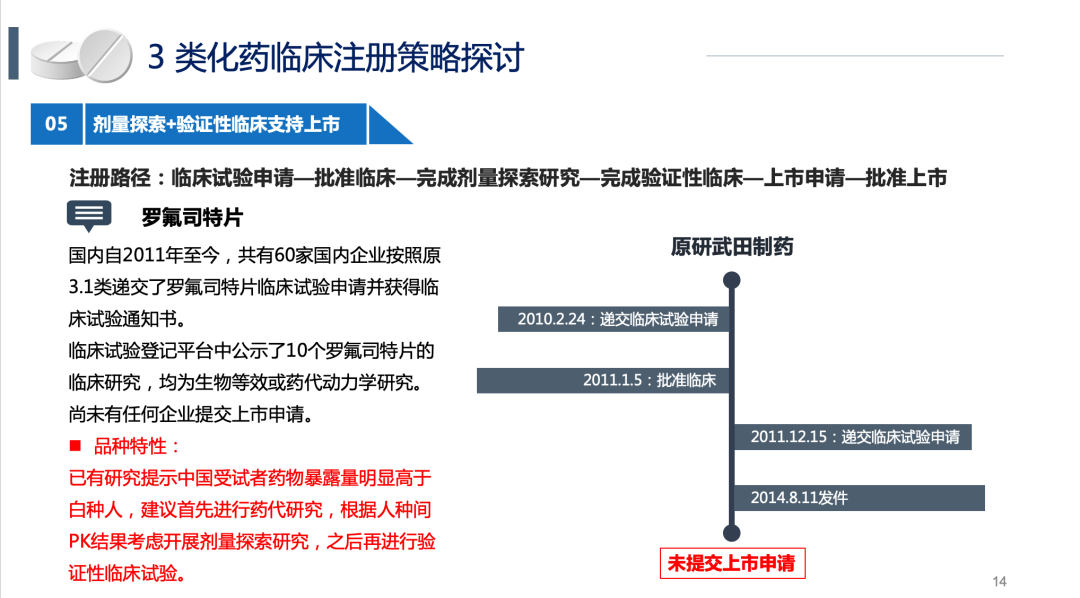 3 类化药临床注册策略探讨

05 剂量探索+验证性临床支持上市

注册路径：临床试验申请—批准临床—完成剂量探索研究—完成验证性临床—上市申请—批准上市

罗氟司特片

国内自2011年至今，共有60家国内企业按照原3.1类递交了罗氟司特片临床试验申请并获得临床试验通知书。

临床试验登记平台中公示了10个罗氟司特片的临床研究，均为生物等效或药代动力学研究。

尚未有任何企业提交上市申请。

■ 品种特性：

已有研究提示中国受试者药物暴露量明显高于白种人，建议首先进行药代研究，根据人种间PK结果考虑开展剂量探索研究，之后再进行验证性临床试验。

原研武田制药

2010.2.24：递交临床试验申请

2011.1.5：批准临床

2011.12.15：递交临床试验申请

2014.8.11发件

未提交上市申请

14